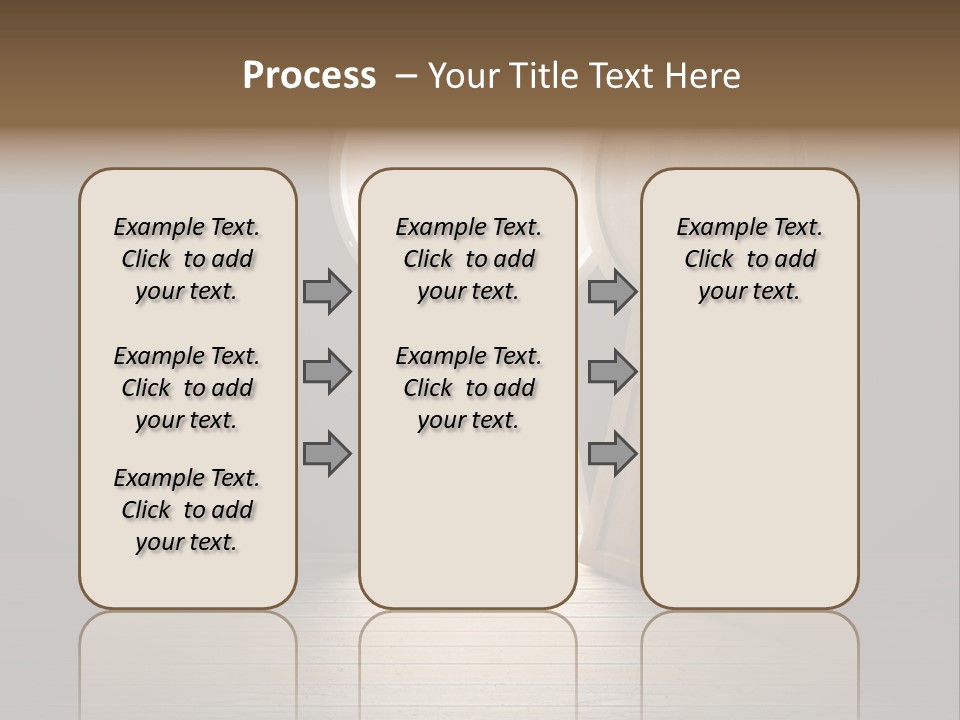 Process – Your Title Text Here

Example Text. Click to add your text.

Example Text. Click to add your text.

Example Text. Click to add your text.

Example Text. Click to add your text.

Example Text. Click to add your text.

Example Text. Click to add your text.